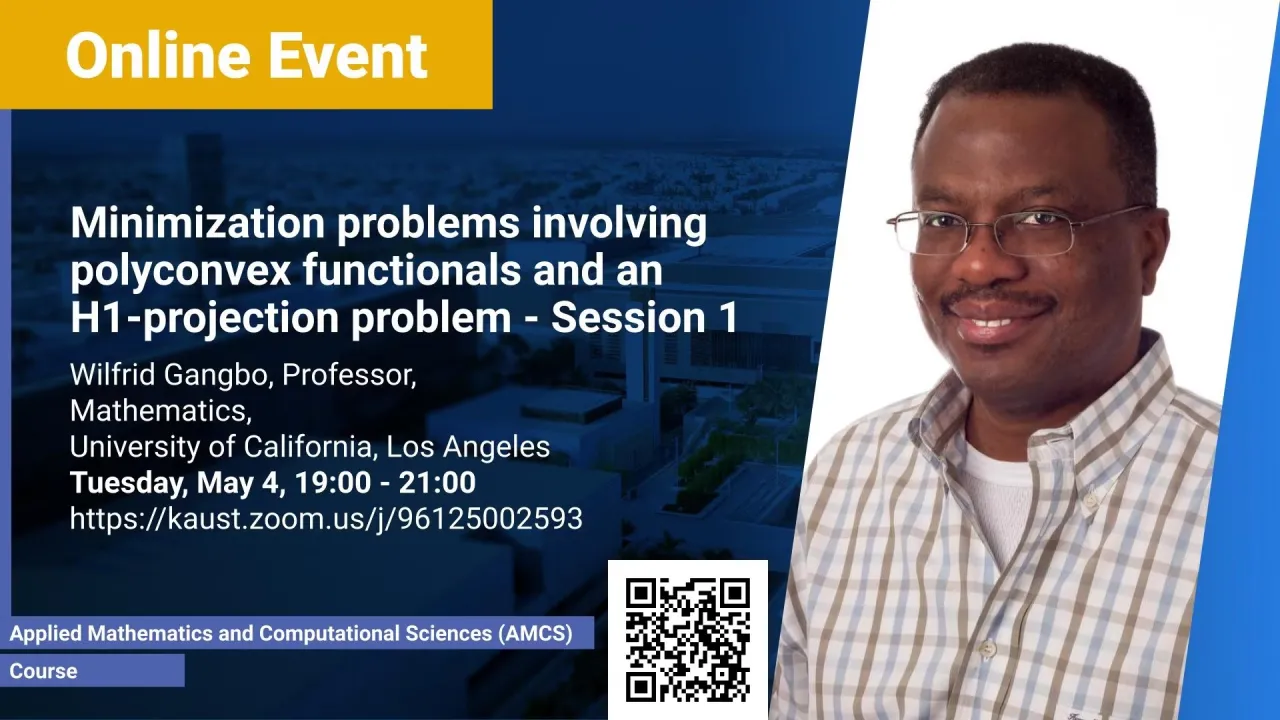 Online Event

Minimization problems involving polyconvex functionals and an H1-projection problem - Session 1

Wilfrid Gangbo, Professor, Mathematics, University of California, Los Angeles

Tuesday, May 4, 19:00 - 21:00

https://kaust.zoom.us/j/96125002593

Applied Mathematics and Computational Sciences (AMCS)

Course